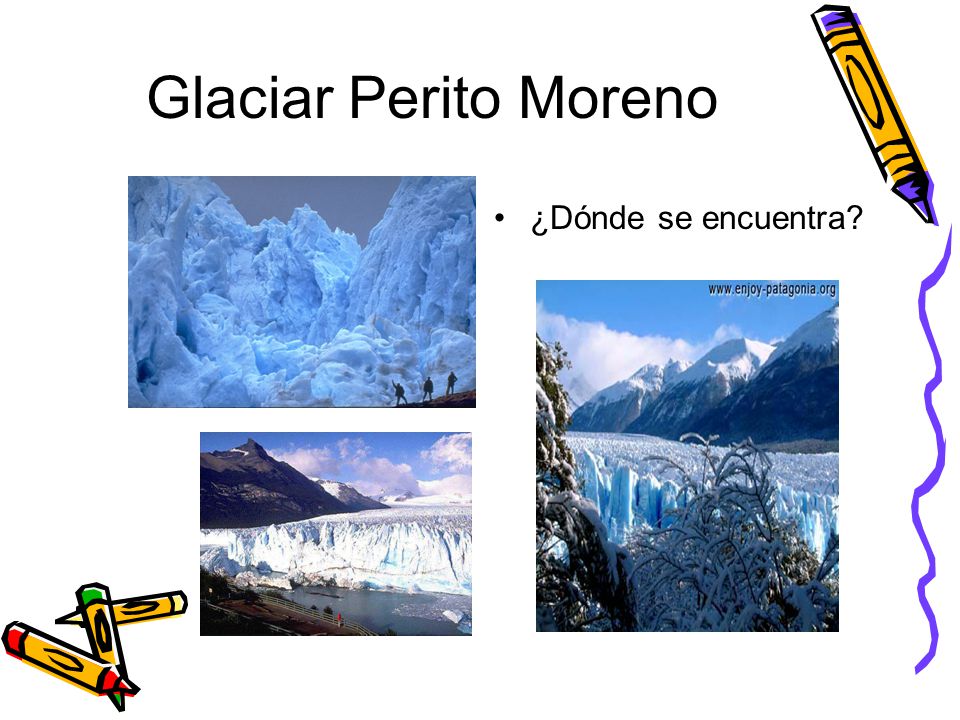 Glaciar Perito Moreno

• ¿Dónde se encuentra?

www.enjoy-patagonia.org